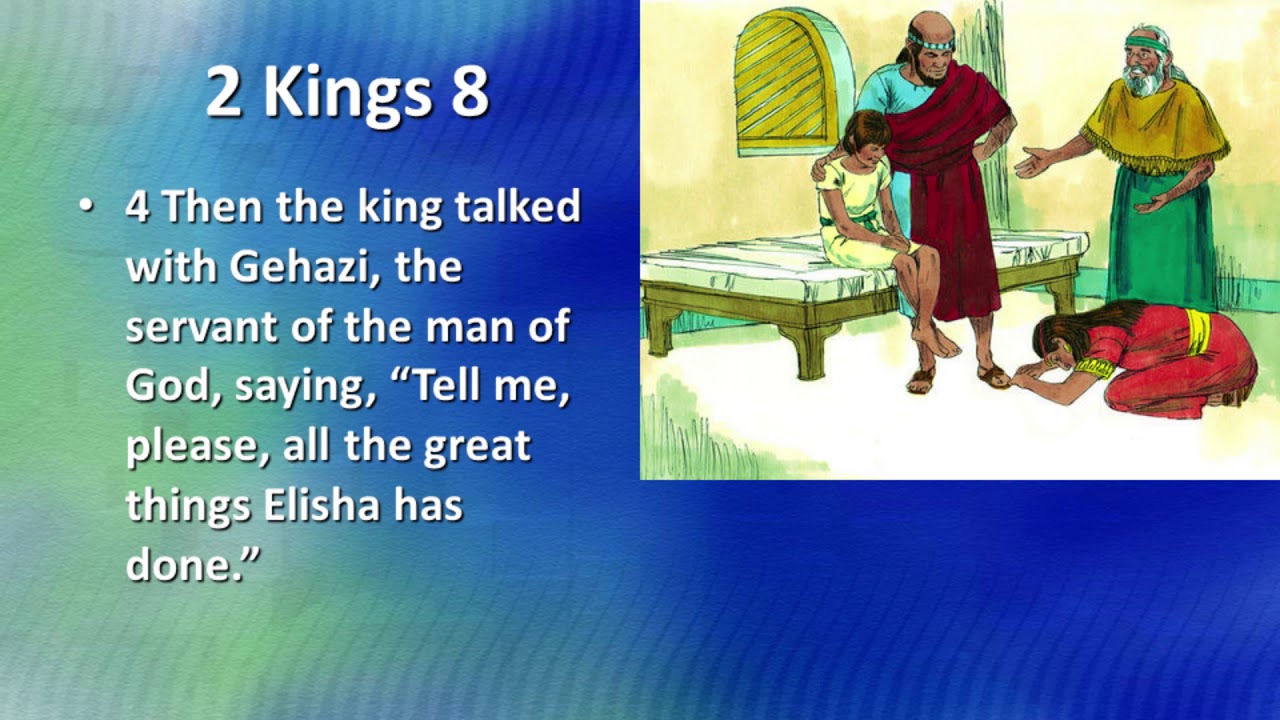 2 Kings 8

• 4 Then the king talked with Gehazi, the servant of the man of God, saying, “Tell me, please, all the great things Elisha has done.”